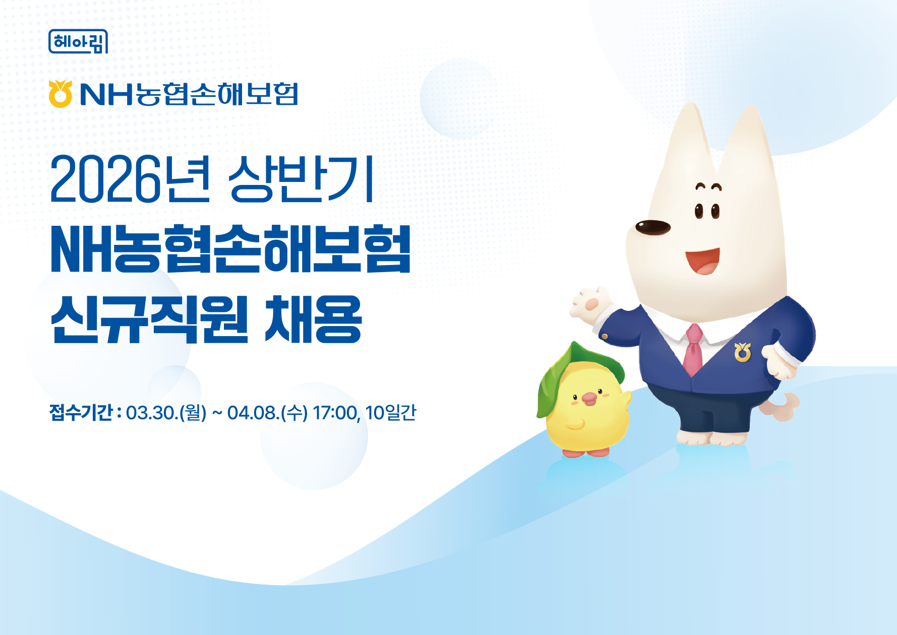 헤아림

NH농협손해보험

2026년 상반기
NH농협손해보험
신규직원 채용

접수기간 : 03.30.(월) ~ 04.08.(수) 17:00, 10일간